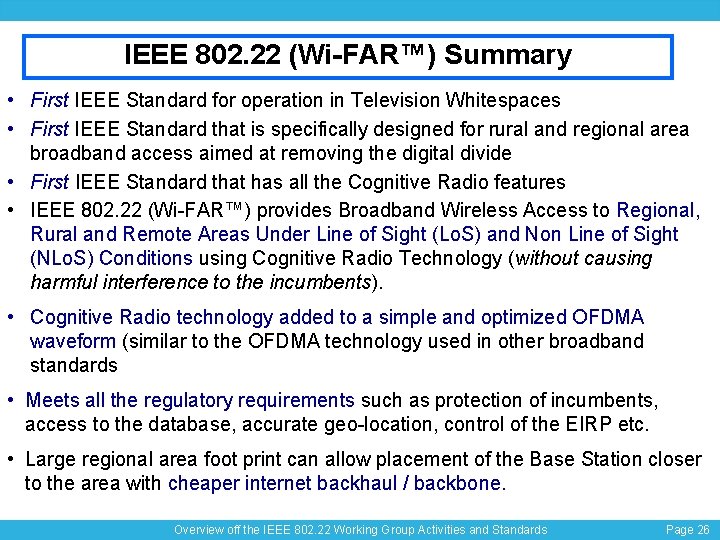 IEEE 802.22 (Wi-FAR™) Summary

• First IEEE Standard for operation in Television Whitespaces
• First IEEE Standard that is specifically designed for rural and regional area broadband access aimed at removing the digital divide
• First IEEE Standard that has all the Cognitive Radio features
• IEEE 802.22 (Wi-FAR™) provides Broadband Wireless Access to Regional, Rural and Remote Areas Under Line of Sight (LoS) and Non Line of Sight (NLoS) Conditions using Cognitive Radio Technology (without causing harmful interference to the incumbents).
• Cognitive Radio technology added to a simple and optimized OFDMA waveform (similar to the OFDMA technology used in other broadband standards
• Meets all the regulatory requirements such as protection of incumbents, access to the database, accurate geo-location, control of the EIRP etc.
• Large regional area foot print can allow placement of the Base Station closer to the area with cheaper internet backhaul / backbone.

Overview off the IEEE 802.22 Working Group Activities and Standards Page 26